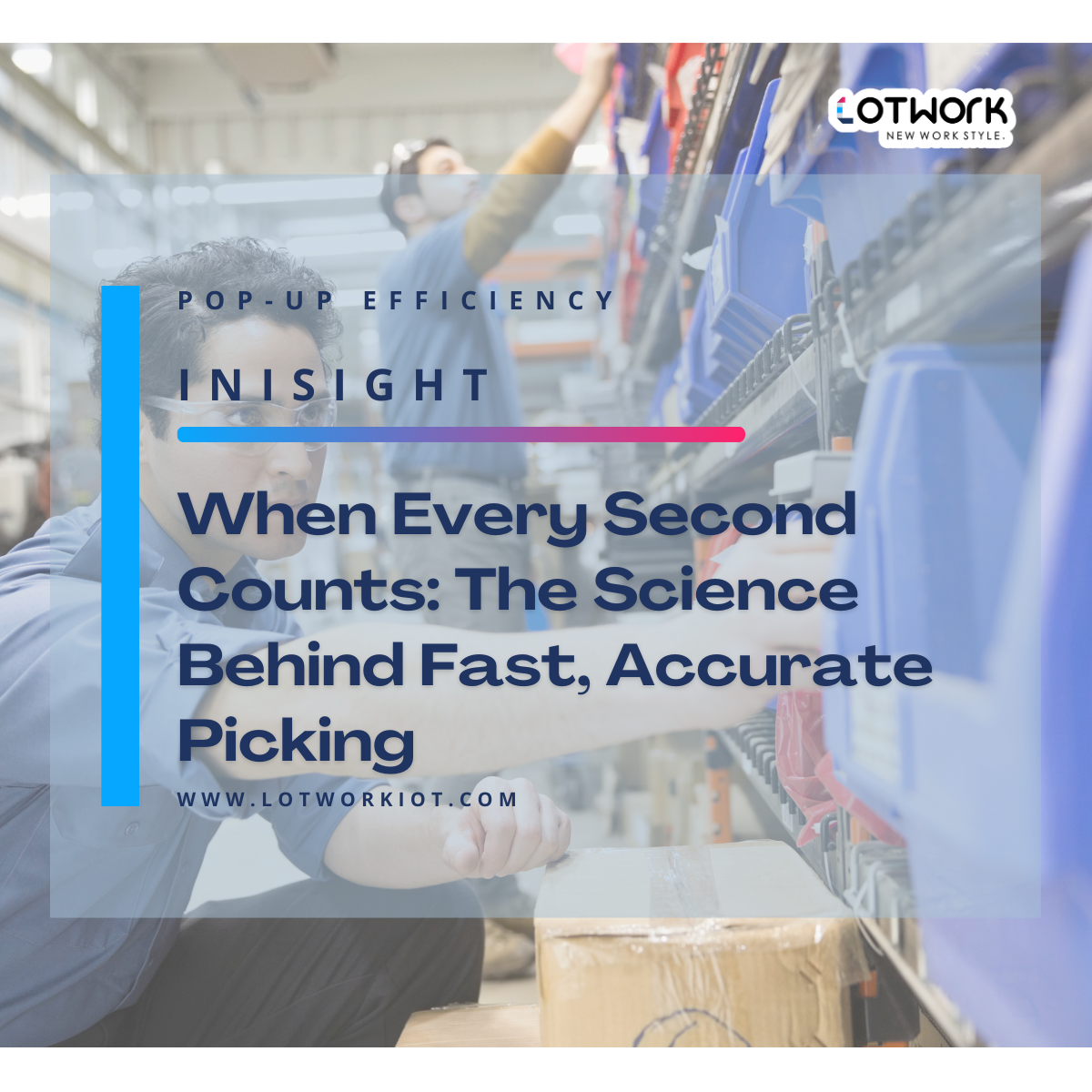 LOTWORK
NEW WORK STYLE.

POP-UP EFFICIENCY

INISIGHT

When Every Second Counts: The Science Behind Fast, Accurate Picking

WWW.LOTWORKIOT.COM